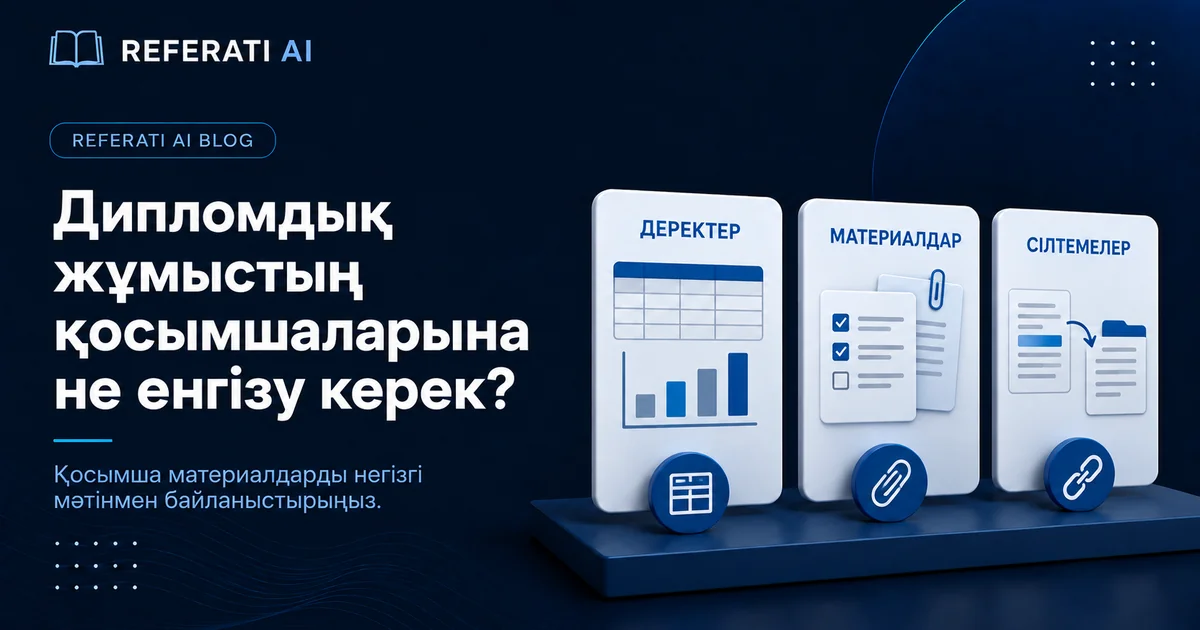 REFERATI AI

REFERATI AI BLOG

Дипломдық жұмыстың қосымшаларына не енгізу керек?

Қосымша материалдарды негізгі мәтінмен байланыстырыңыз.

ДЕРЕКТЕР

МАТЕРИАЛДАР

СІЛТЕМЕЛЕР